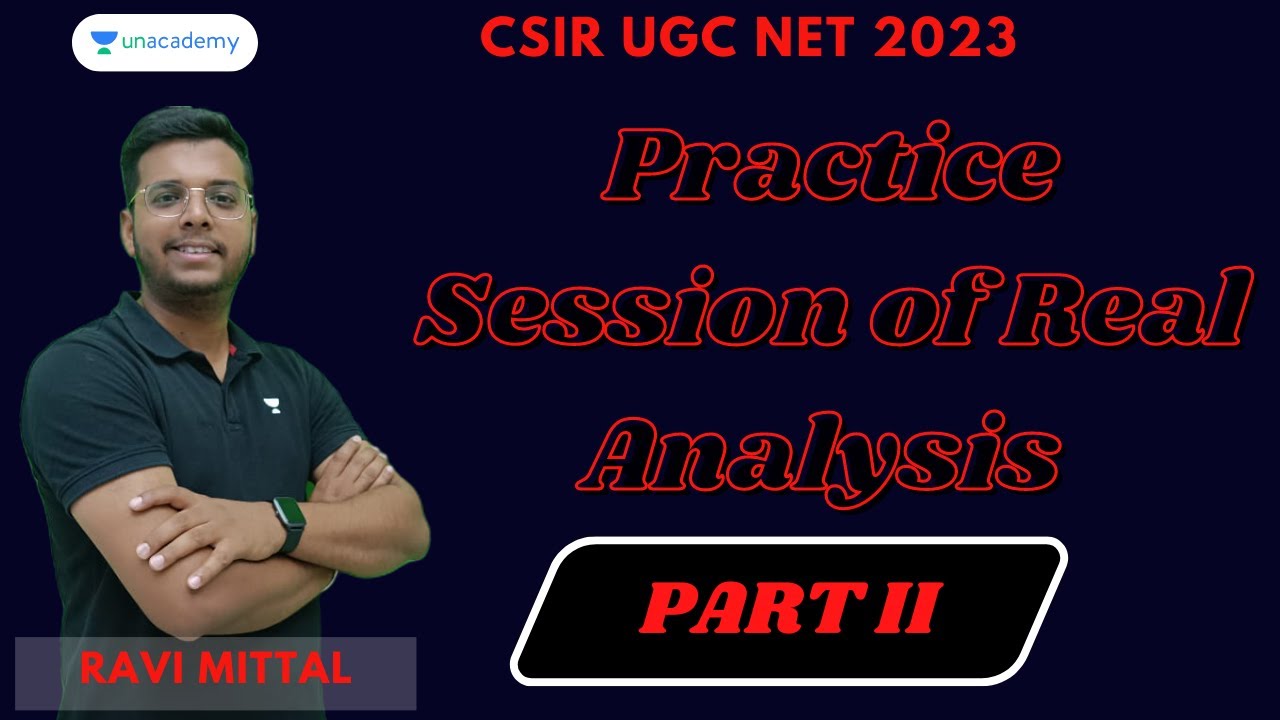 unacademy

CSIR UGC NET 2023

Practice Session of Real Analysis

PART II

RAVI MITTAL